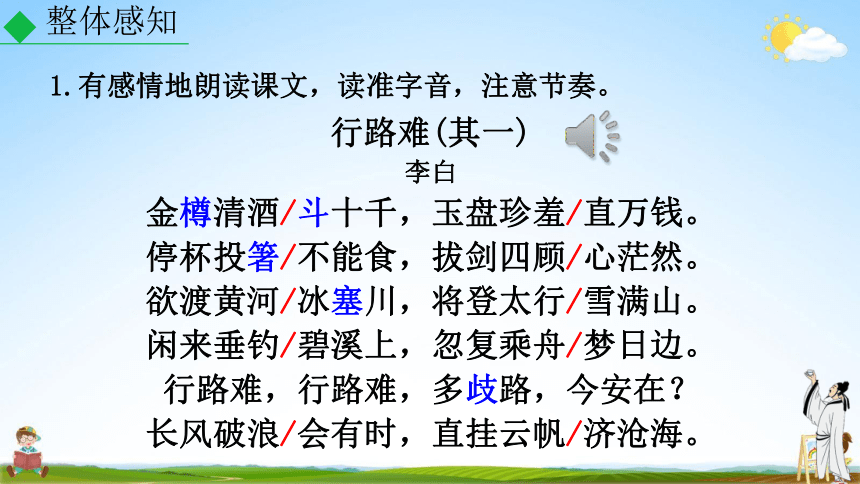 整体感知

1. 有感情地朗读课文，读准字音，注意节奏。

行路难(其一)

李白

金樽清酒/斗十千，玉盘珍羞/直万钱。
停杯投箸/不能食，拔剑四顾/心茫然。
欲渡黄河/冰塞川，将登太行/雪满山。
闲来垂钓/碧溪上，忽复乘舟/梦日边。
行路难，行路难，多歧路，今安在？
长风破浪/会有时，直挂云帆/济沧海。